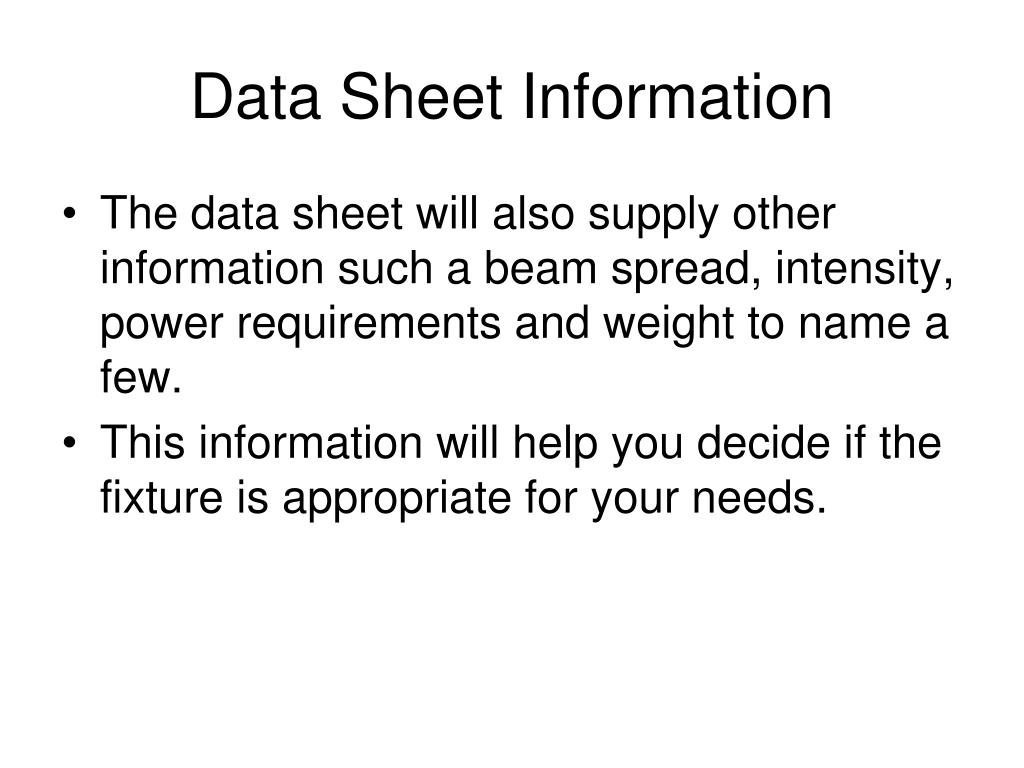 Data Sheet Information

• The data sheet will also supply other information such a beam spread, intensity, power requirements and weight to name a few.
• This information will help you decide if the fixture is appropriate for your needs.